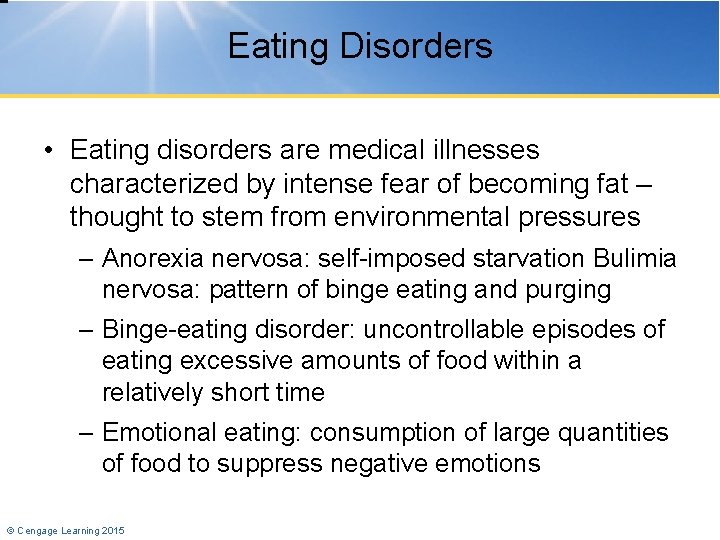 Eating Disorders

• Eating disorders are medical illnesses characterized by intense fear of becoming fat – thought to stem from environmental pressures

– Anorexia nervosa: self-imposed starvation Bulimia nervosa: pattern of binge eating and purging

– Binge-eating disorder: uncontrollable episodes of eating excessive amounts of food within a relatively short time

– Emotional eating: consumption of large quantities of food to suppress negative emotions

© Cengage Learning 2015